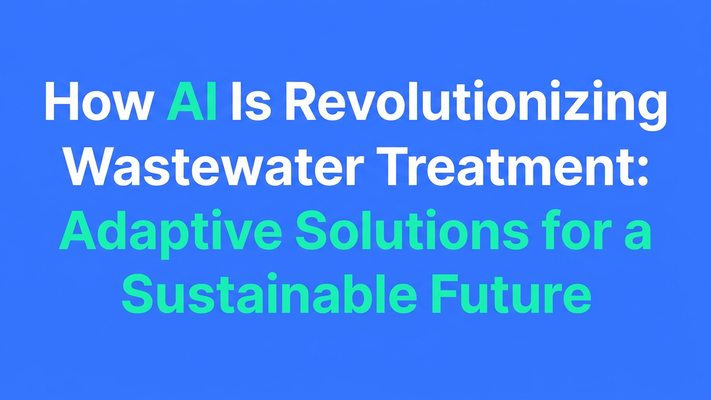 How AI Is Revolutionizing Wastewater Treatment: Adaptive Solutions for a Sustainable Future